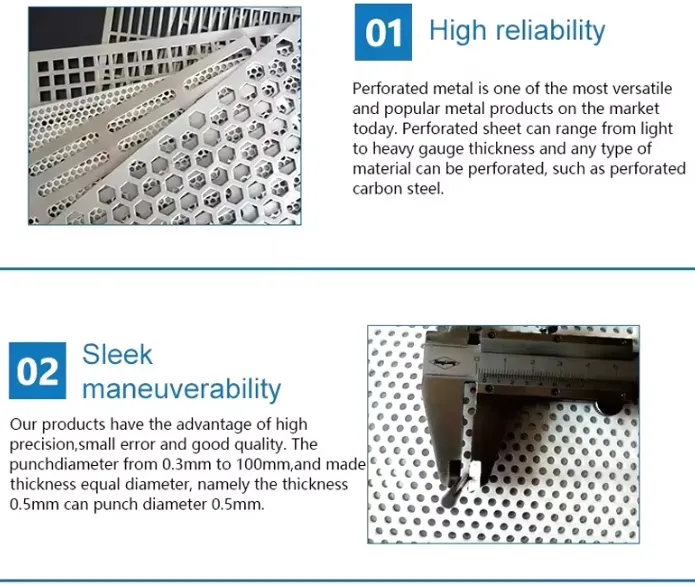 01 High reliability

Perforated metal is one of the most versatile and popular metal products on the market today. Perforated sheet can range from light to heavy gauge thickness and any type of material can be perforated, such as perforated carbon steel.

02 Sleek maneuverability

Our products have the advantage of high precision,small error and good quality. The punchdiameter from 0.3mm to 100mm,and made thickness equal diameter, namely the thickness 0.5mm can punch diameter 0.5mm.